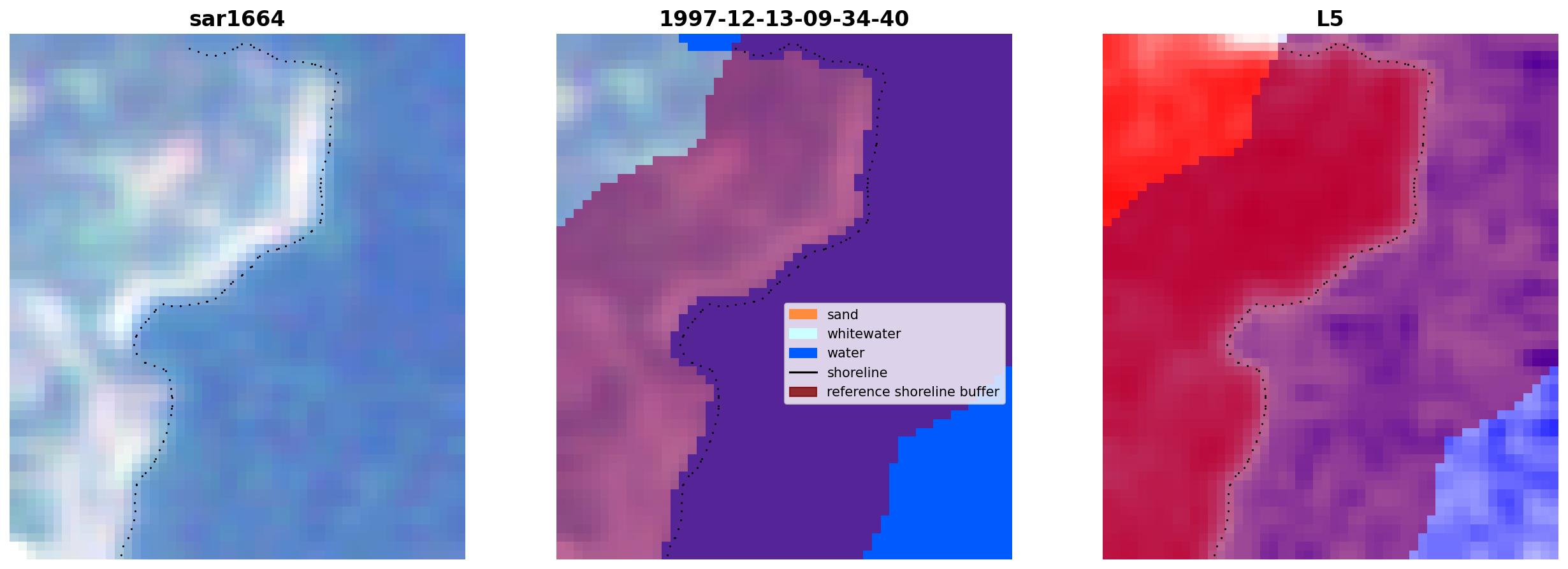 sar1664

1997-12-13-09-34-40

sand
whitewater
water
shoreline
reference shoreline buffer

L5